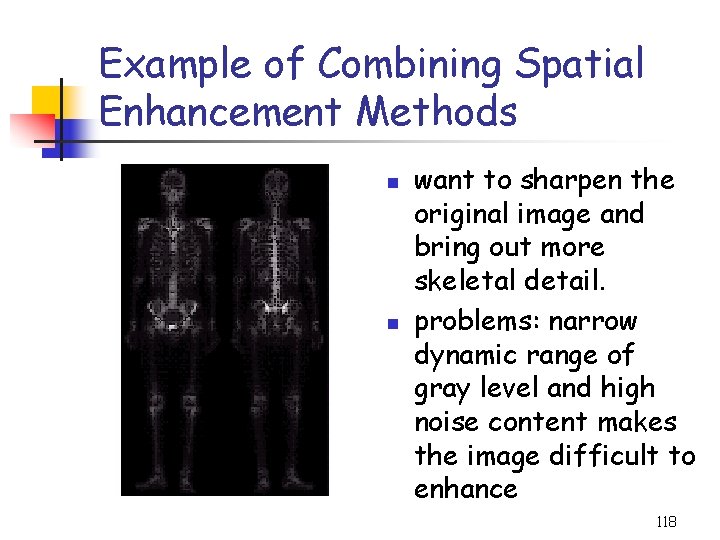 Example of Combining Spatial Enhancement Methods

- want to sharpen the original image and bring out more skeletal detail.
- problems: narrow dynamic range of gray level and high noise content makes the image difficult to enhance

118